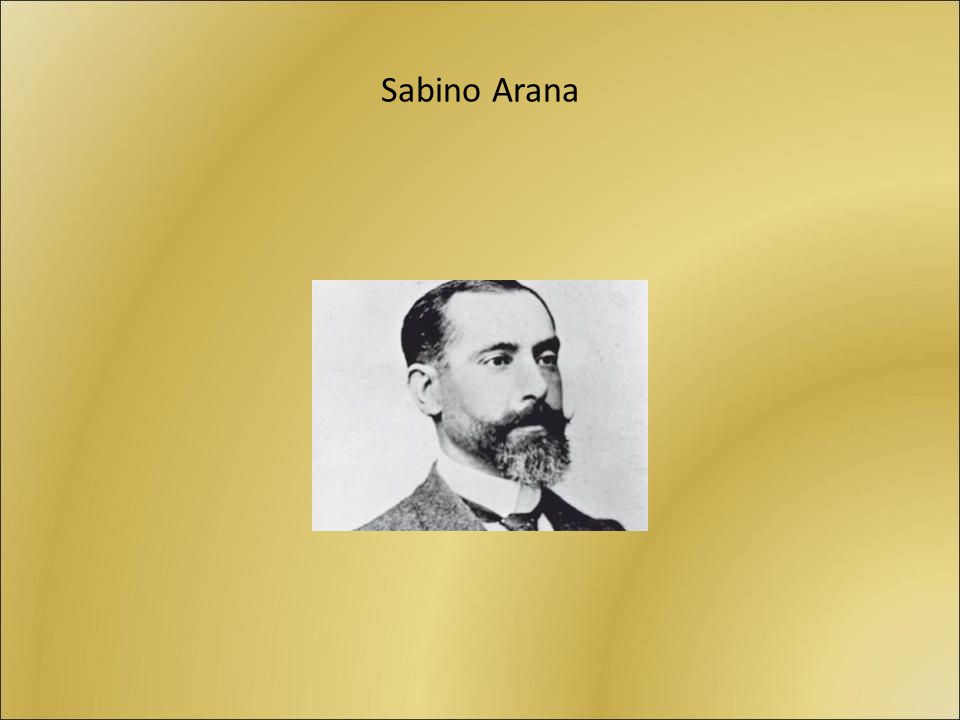 Sabino Arana